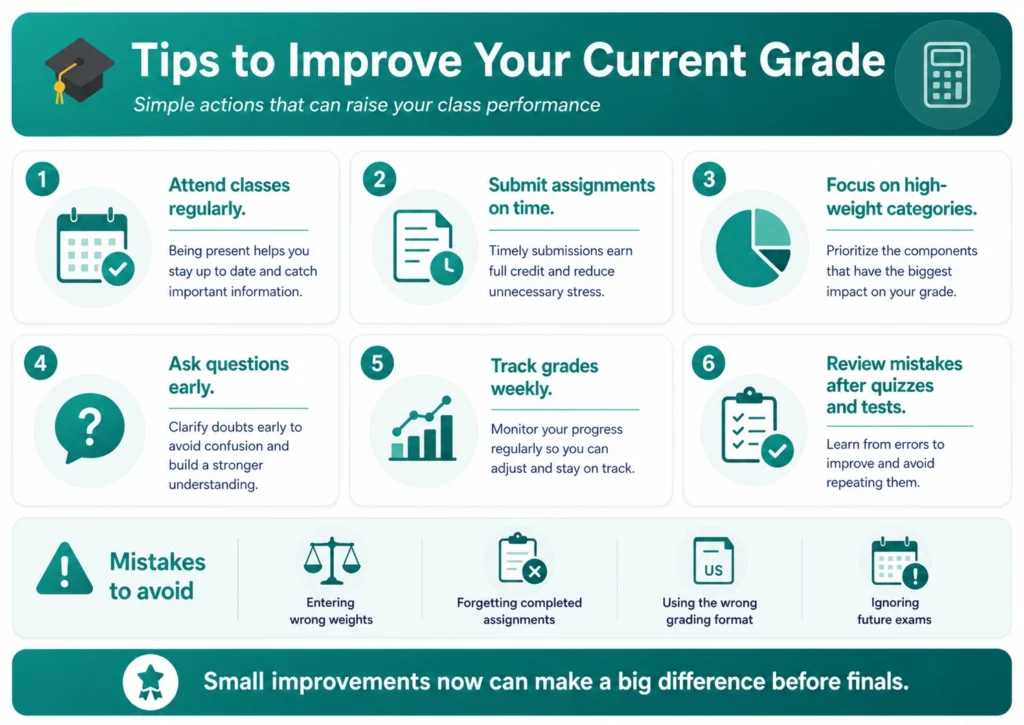 Tips to Improve Your Current Grade

Simple actions that can raise your class performance

1
Attend classes regularly.
Being present helps you stay up to date and catch important information.

2
Submit assignments on time.
Timely submissions earn full credit and reduce unnecessary stress.

3
Focus on high-weight categories.
Prioritize the components that have the biggest impact on your grade.

4
Ask questions early.
Clarify doubts early to avoid confusion and build a stronger understanding.

5
Track grades weekly.
Monitor your progress regularly so you can adjust and stay on track.

6
Review mistakes after quizzes and tests.
Learn from errors to improve and avoid repeating them.

Mistakes to avoid

Entering wrong weights

Forgetting completed assignments

US
Using the wrong grading format

Ignoring future exams

Small improvements now can make a big difference before finals.